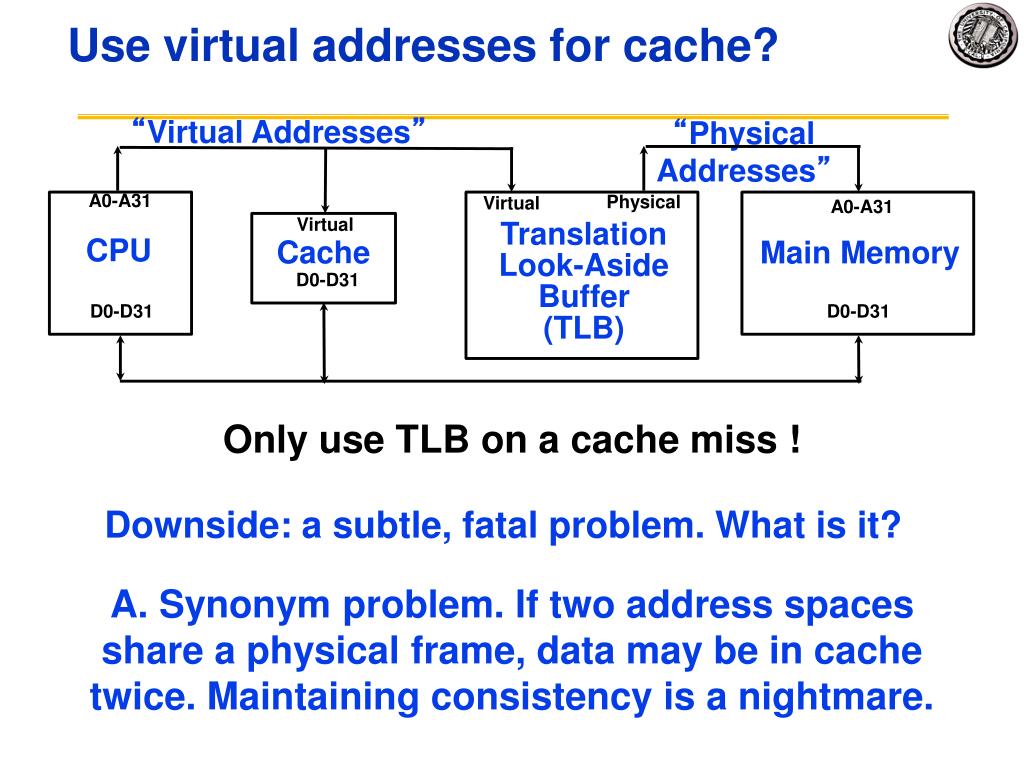 Use virtual addresses for cache?

“Virtual Addresses”

“Physical Addresses”

A0-A31
CPU
D0-D31

Virtual
Cache
D0-D31

Virtual
Physical
Translation Look-Aside Buffer (TLB)

A0-A31
Main Memory
D0-D31

Only use TLB on a cache miss !

Downside: a subtle, fatal problem. What is it?

A. Synonym problem. If two address spaces share a physical frame, data may be in cache twice. Maintaining consistency is a nightmare.